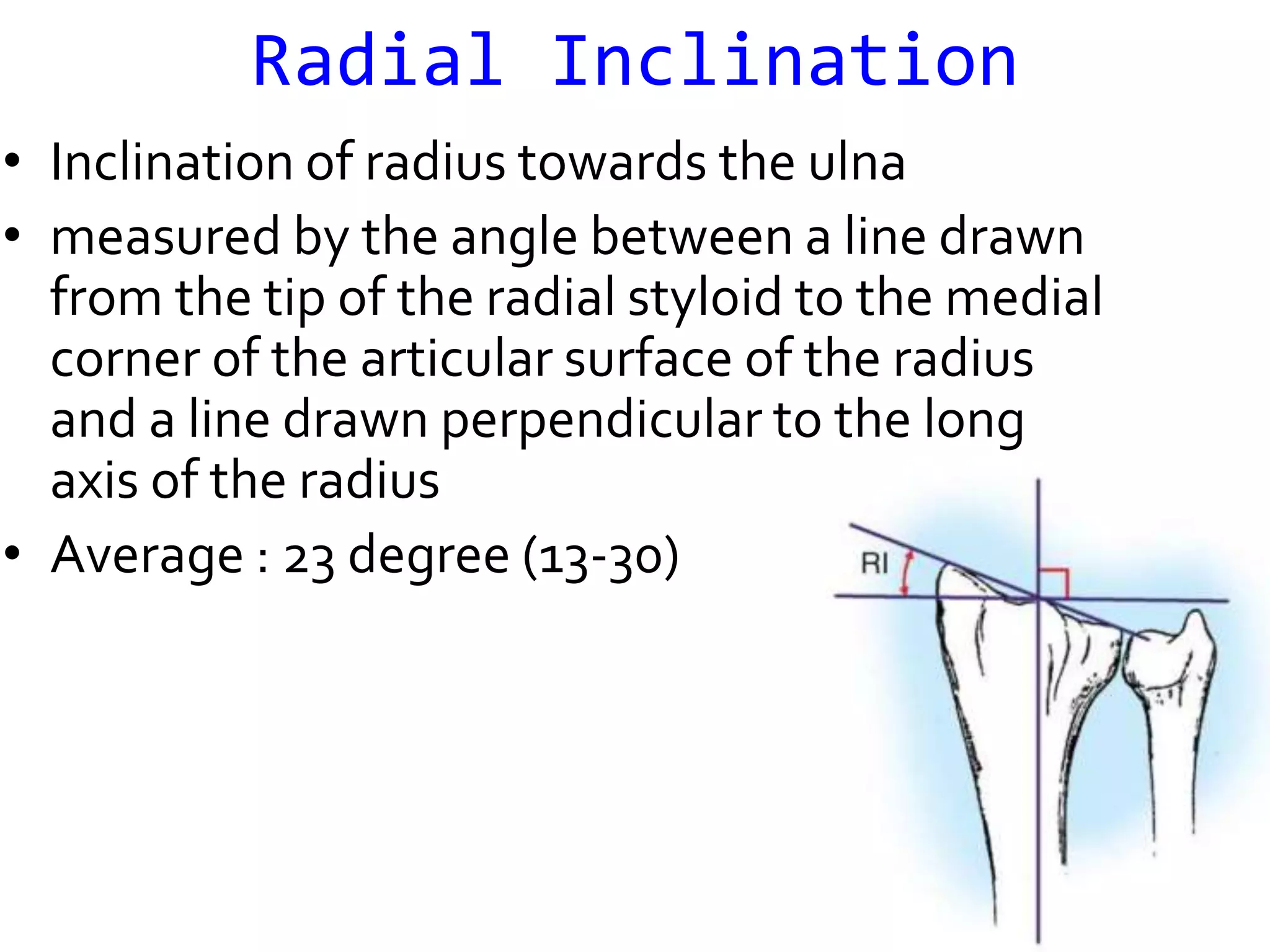 Radial Inclination

• Inclination of radius towards the ulna

• measured by the angle between a line drawn from the tip of the radial styloid to the medial corner of the articular surface of the radius and a line drawn perpendicular to the long axis of the radius

• Average : 23 degree (13-30)

RI